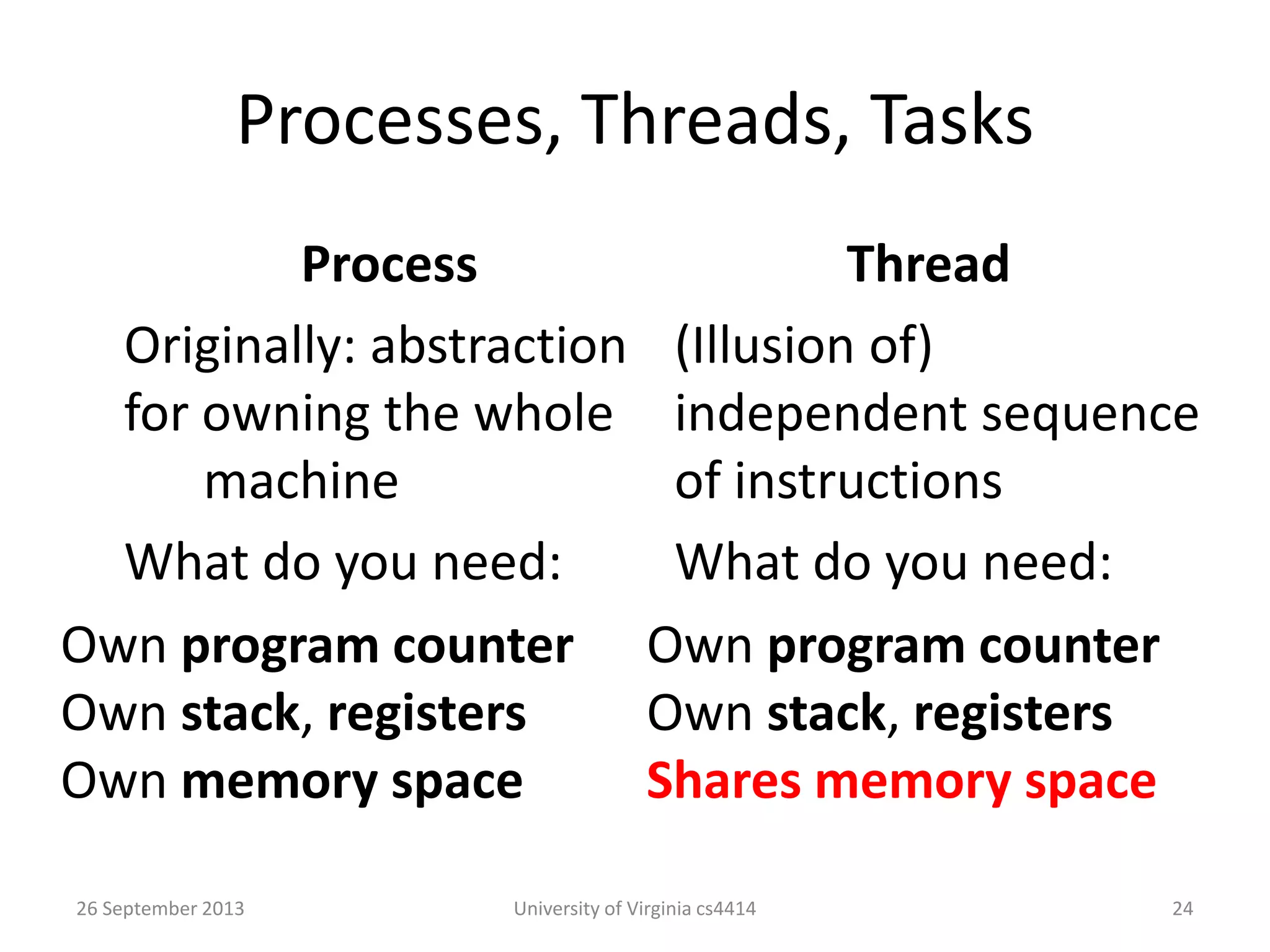 Processes, Threads, Tasks

Process

Originally: abstraction for owning the whole machine

What do you need:

Own program counter
Own stack, registers
Own memory space

Thread

(Illusion of) independent sequence of instructions

What do you need:

Own program counter
Own stack, registers
Shares memory space

26 September 2013

University of Virginia cs4414

24